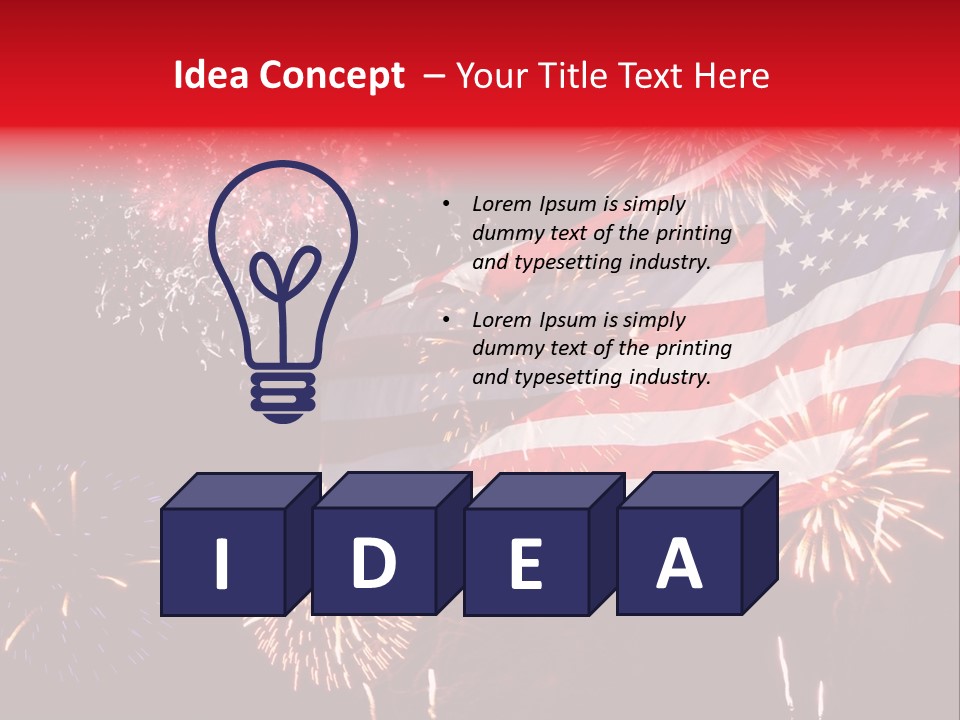 Idea Concept – Your Title Text Here

• Lorem Ipsum is simply dummy text of the printing and typesetting industry.

• Lorem Ipsum is simply dummy text of the printing and typesetting industry.

I D E A